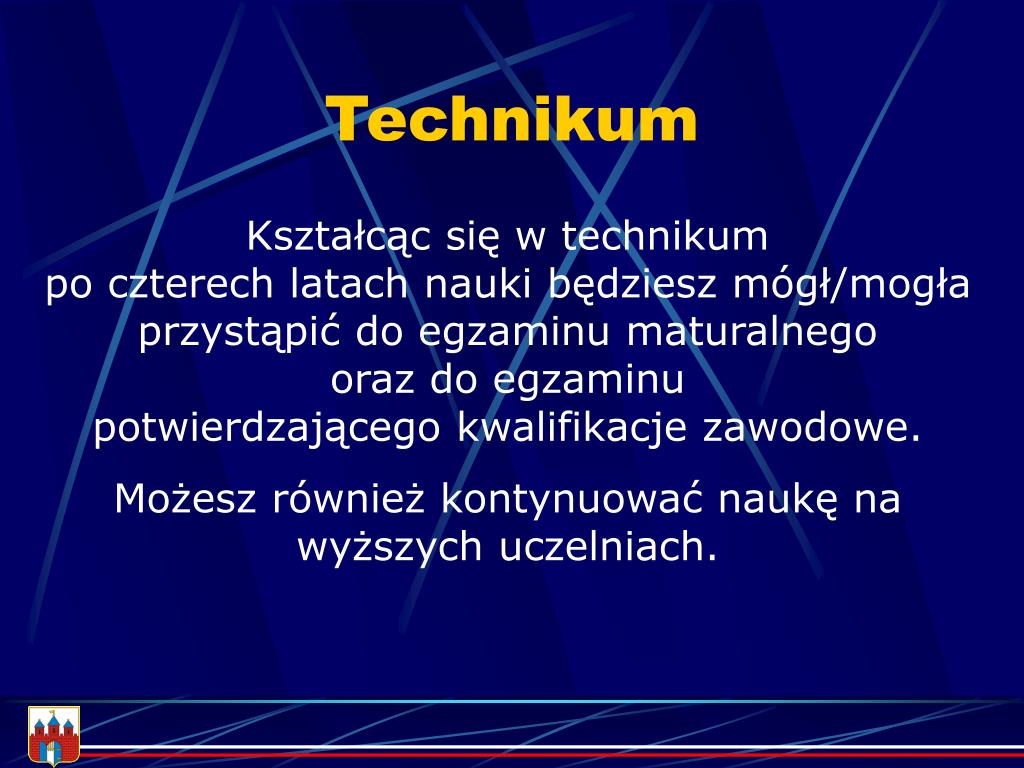 Technikum

Kształcąc się w technikum
po czterech latach nauki będziesz mógł/mogła przystąpić do egzaminu maturalnego
oraz do egzaminu
potwierdzającego kwalifikacje zawodowe.

Możesz również kontynuować naukę na wyższych uczelniach.